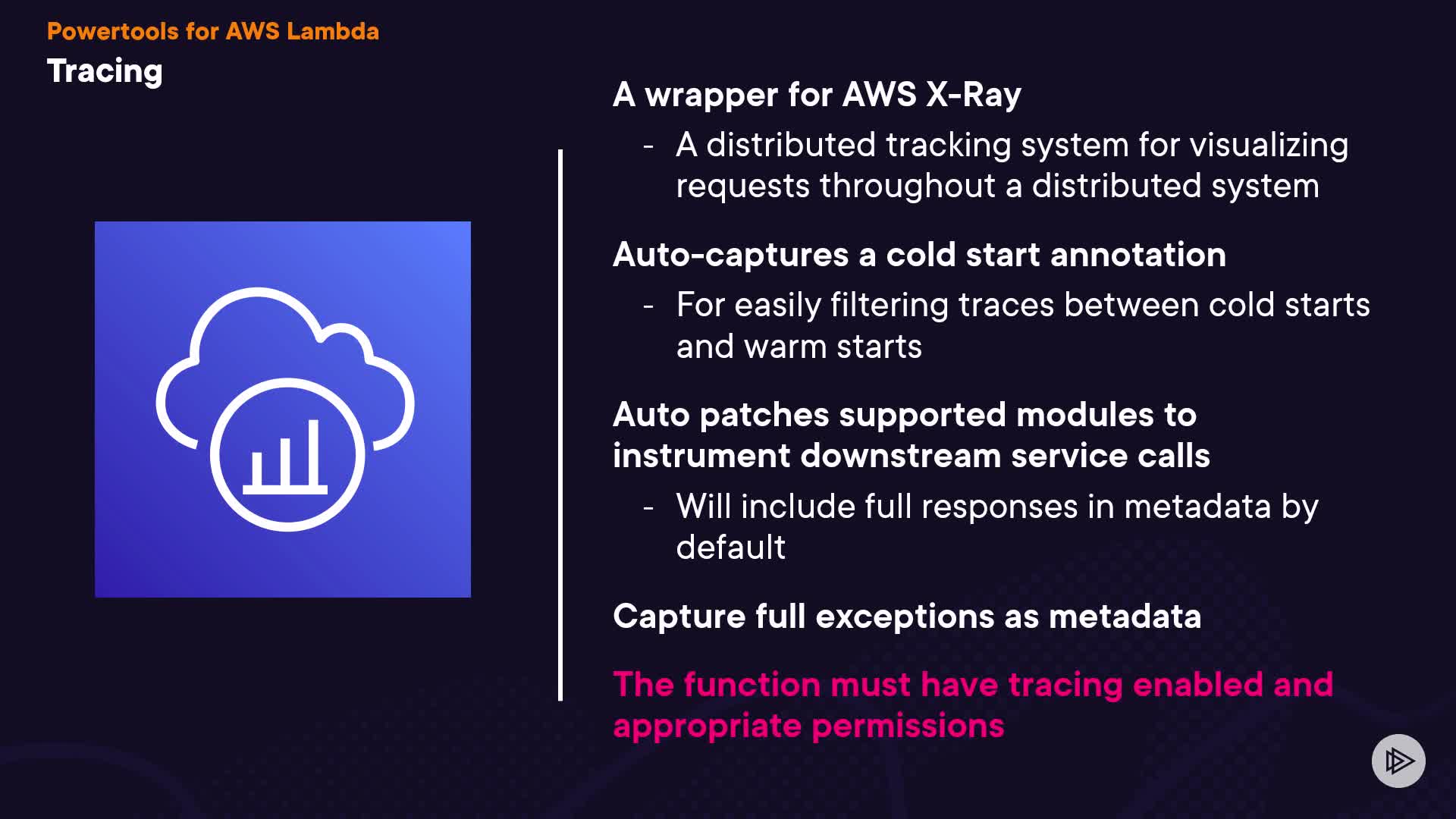 Powertools for AWS Lambda
Tracing

A wrapper for AWS X-Ray

- A distributed tracking system for visualizing requests throughout a distributed system

Auto-captures a cold start annotation

- For easily filtering traces between cold starts and warm starts

Auto patches supported modules to instrument downstream service calls

- Will include full responses in metadata by default

Capture full exceptions as metadata

The function must have tracing enabled and appropriate permissions